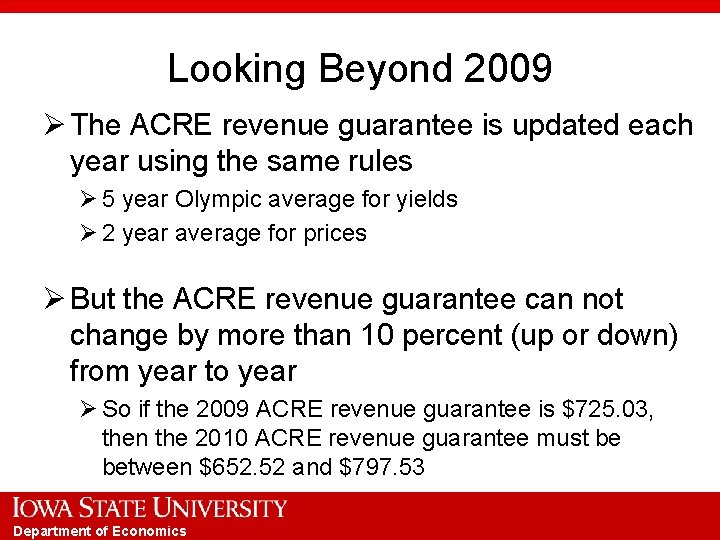 Looking Beyond 2009

➢ The ACRE revenue guarantee is updated each year using the same rules

➢ 5 year Olympic average for yields

➢ 2 year average for prices

➢ But the ACRE revenue guarantee can not change by more than 10 percent (up or down) from year to year

➢ So if the 2009 ACRE revenue guarantee is \$725.03, then the 2010 ACRE revenue guarantee must be between \$652.52 and \$797.53

IOWA STATE UNIVERSITY
Department of Economics